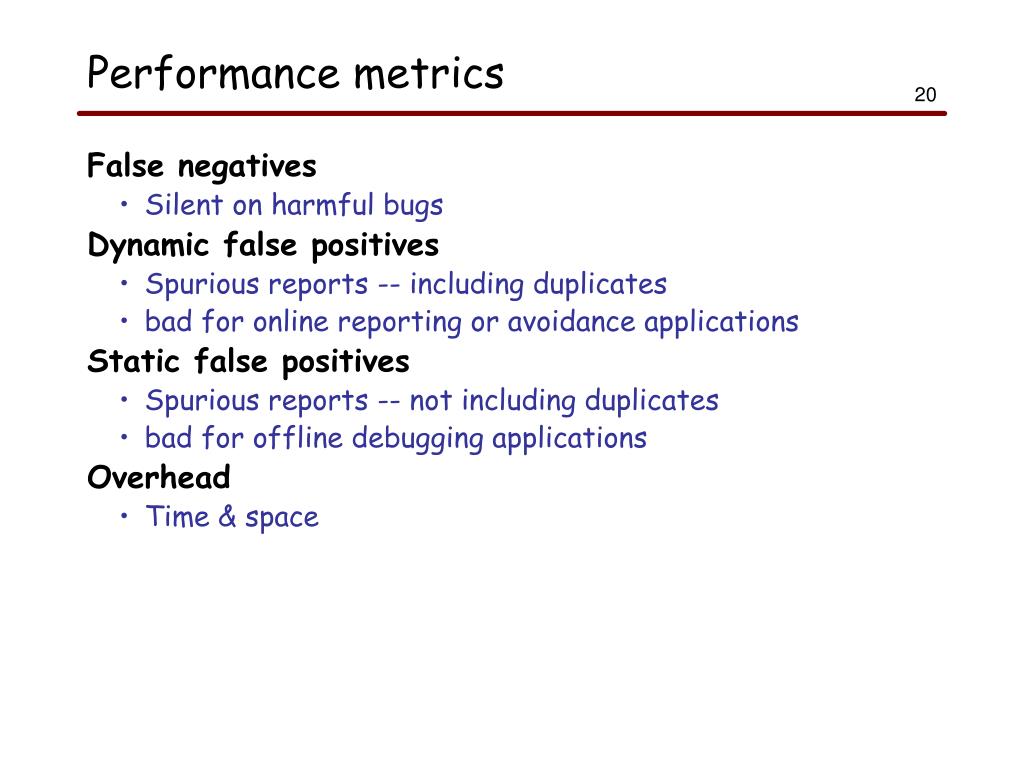 Performance metrics

20

False negatives

• Silent on harmful bugs

Dynamic false positives

• Spurious reports -- including duplicates
• bad for online reporting or avoidance applications

Static false positives

• Spurious reports -- not including duplicates
• bad for offline debugging applications

Overhead

• Time & space